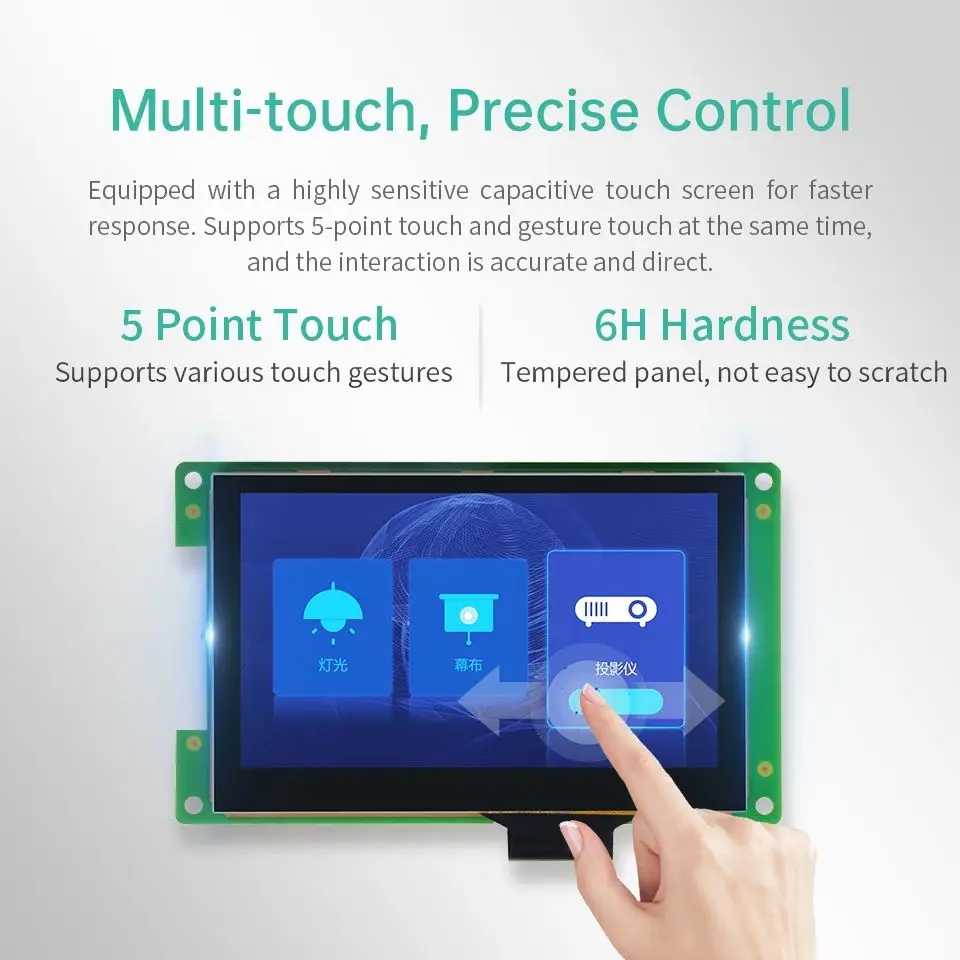 Multi-touch, Precise Control

Equipped with a highly sensitive capacitive touch screen for faster response. Supports 5-point touch and gesture touch at the same time, and the interaction is accurate and direct.

5 Point Touch
Supports various touch gestures

6H Hardness
Tempered panel, not easy to scratch

灯光

幕布

投影仪